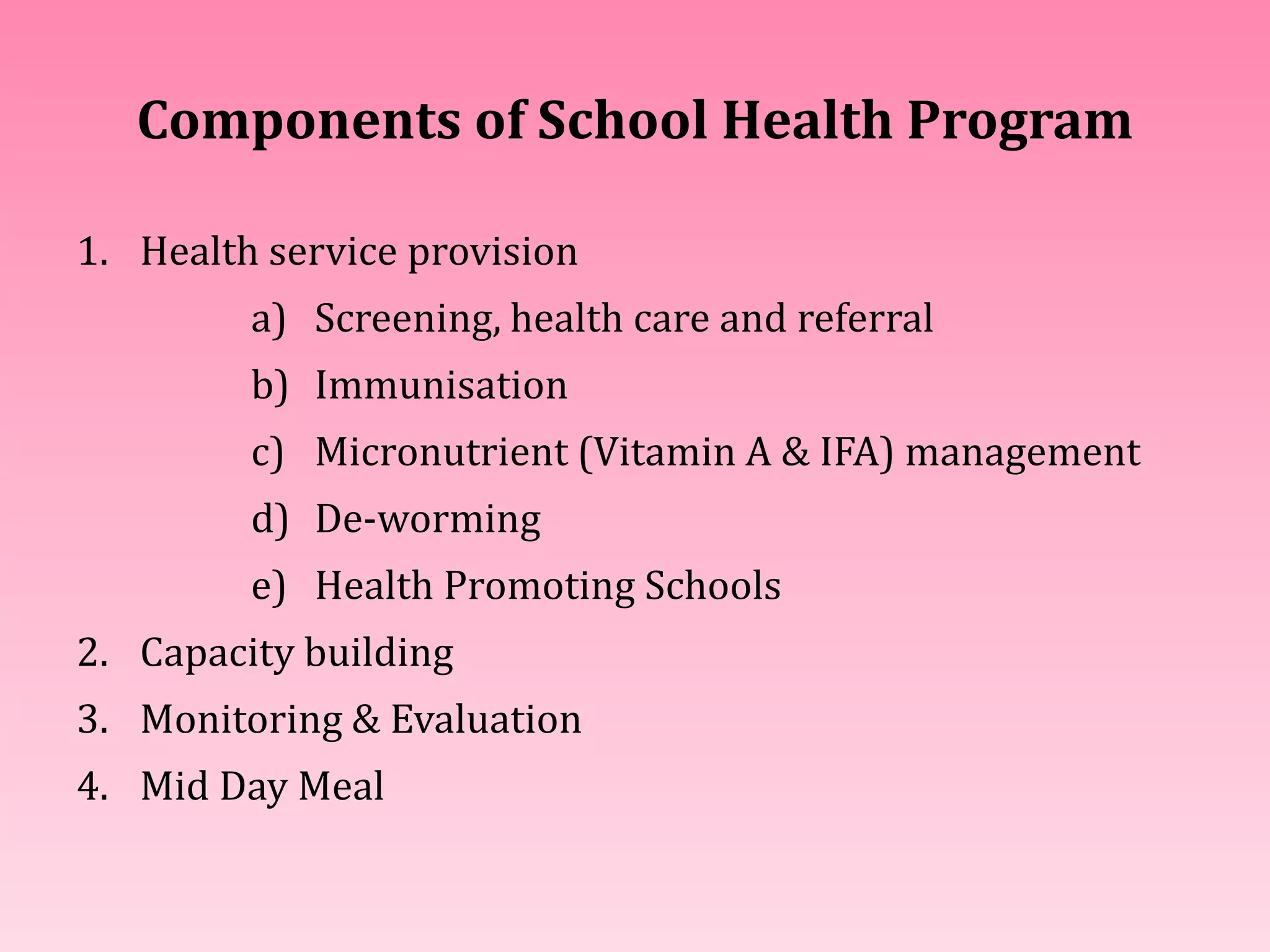 Components of School Health Program

1. Health service provision
a) Screening, health care and referral
b) Immunisation
c) Micronutrient (Vitamin A & IFA) management
d) De-worming
e) Health Promoting Schools
2. Capacity building
3. Monitoring & Evaluation
4. Mid Day Meal